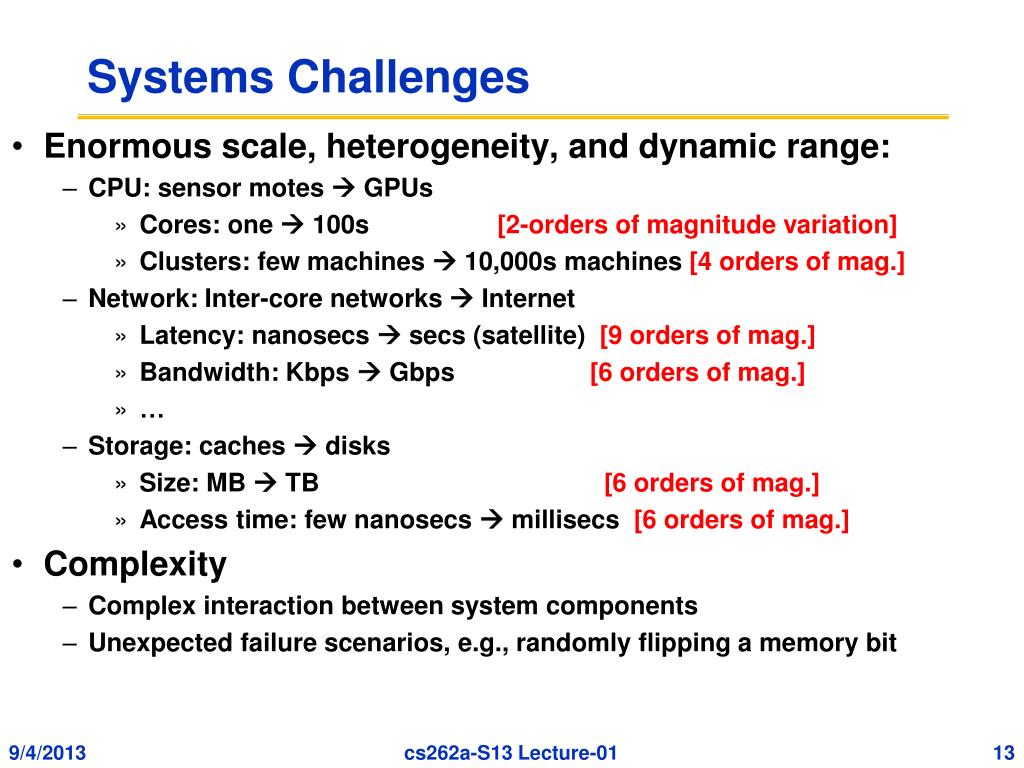 Systems Challenges

• Enormous scale, heterogeneity, and dynamic range:
  – CPU: sensor motes → GPUs
    » Cores: one → 100s [2-orders of magnitude variation]
    » Clusters: few machines → 10,000s machines [4 orders of mag.]
  – Network: Inter-core networks → Internet
    » Latency: nanosecs → secs (satellite) [9 orders of mag.]
    » Bandwidth: Kbps → Gbps [6 orders of mag.]
    » …
  – Storage: caches → disks
    » Size: MB → TB [6 orders of mag.]
    » Access time: few nanosecs → millisecs [6 orders of mag.]
• Complexity
  – Complex interaction between system components
  – Unexpected failure scenarios, e.g., randomly flipping a memory bit

9/4/2013 cs262a-S13 Lecture-01 13